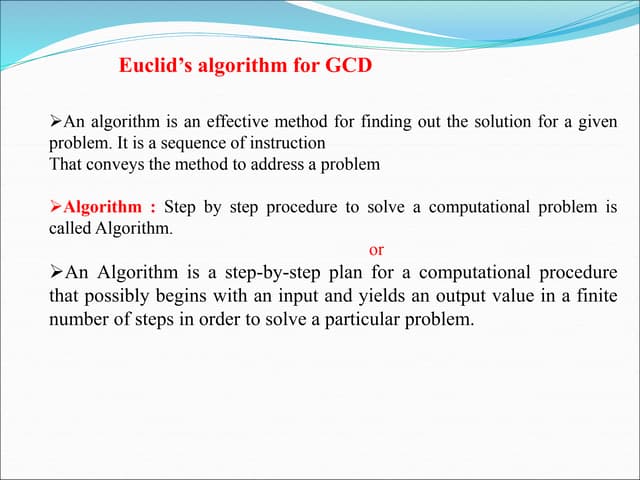 Euclid's algorithm for GCD

➢An algorithm is an effective method for finding out the solution for a given problem. It is a sequence of instruction
That conveys the method to address a problem

➢Algorithm : Step by step procedure to solve a computational problem is called Algorithm.

or

➢An Algorithm is a step-by-step plan for a computational procedure that possibly begins with an input and yields an output value in a finite number of steps in order to solve a particular problem.